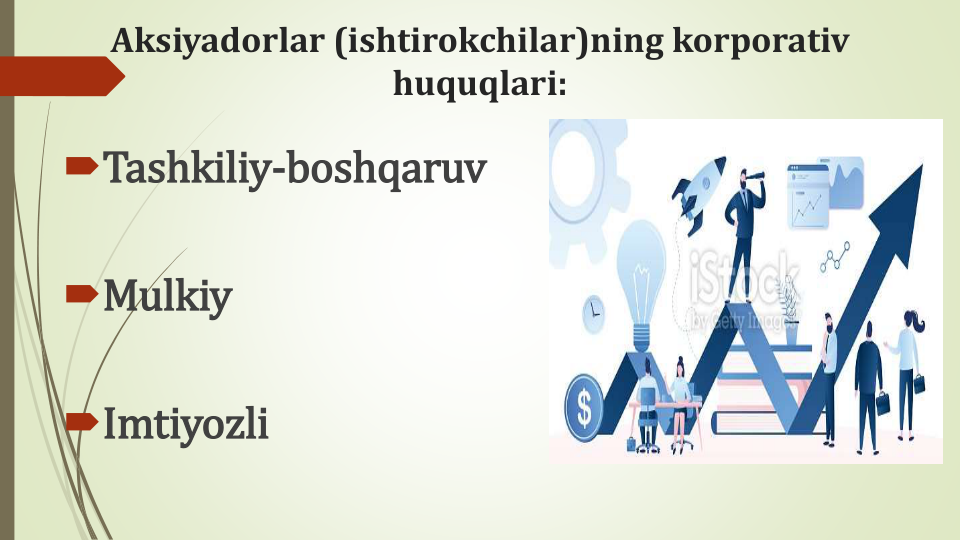 Aksiyadorlar (ishtirokchilar)ning korporativ huquqlari:

Tashkiliy-boshqaruv

Mulkiy

Imtiyozli

iStock
by Getty Images
$